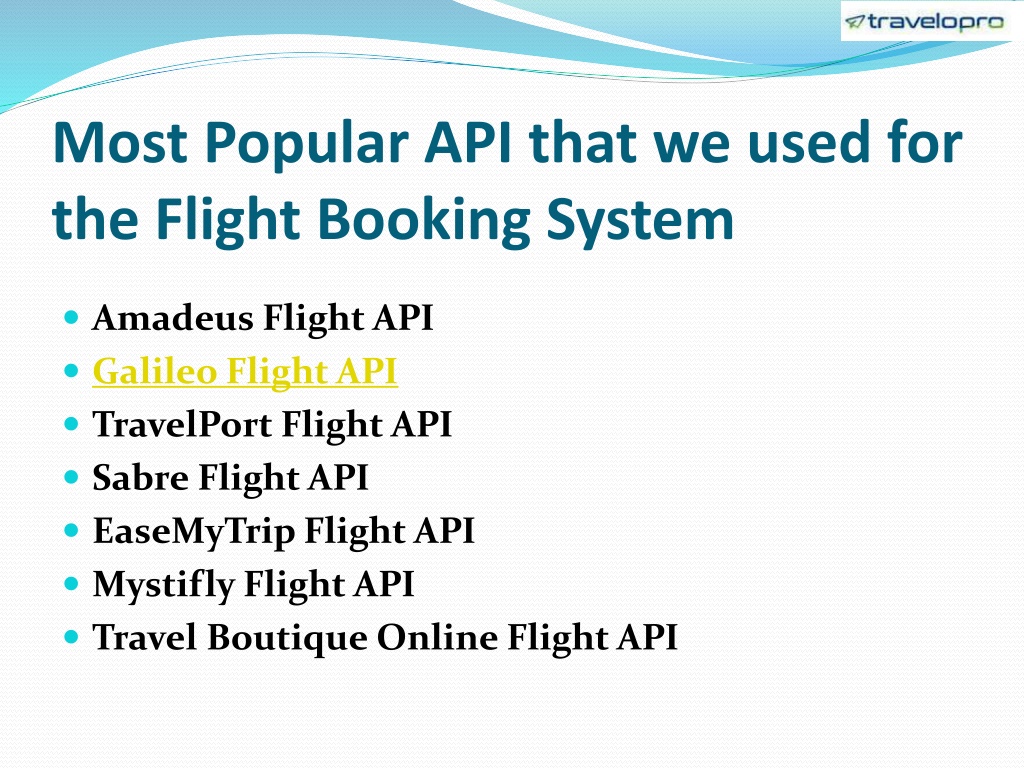 travelopro

Most Popular API that we used for the Flight Booking System

- Amadeus Flight API
- Galileo Flight API
- TravelPort Flight API
- Sabre Flight API
- EaseMyTrip Flight API
- Mystifly Flight API
- Travel Boutique Online Flight API